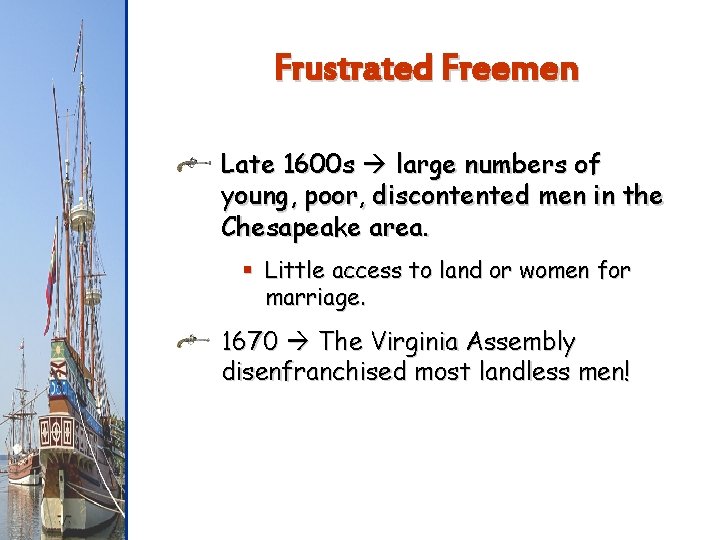 Frustrated Freemen

Late 1600s → large numbers of young, poor, discontented men in the Chesapeake area.

Little access to land or women for marriage.

1670 → The Virginia Assembly disenfranchised most landless men!